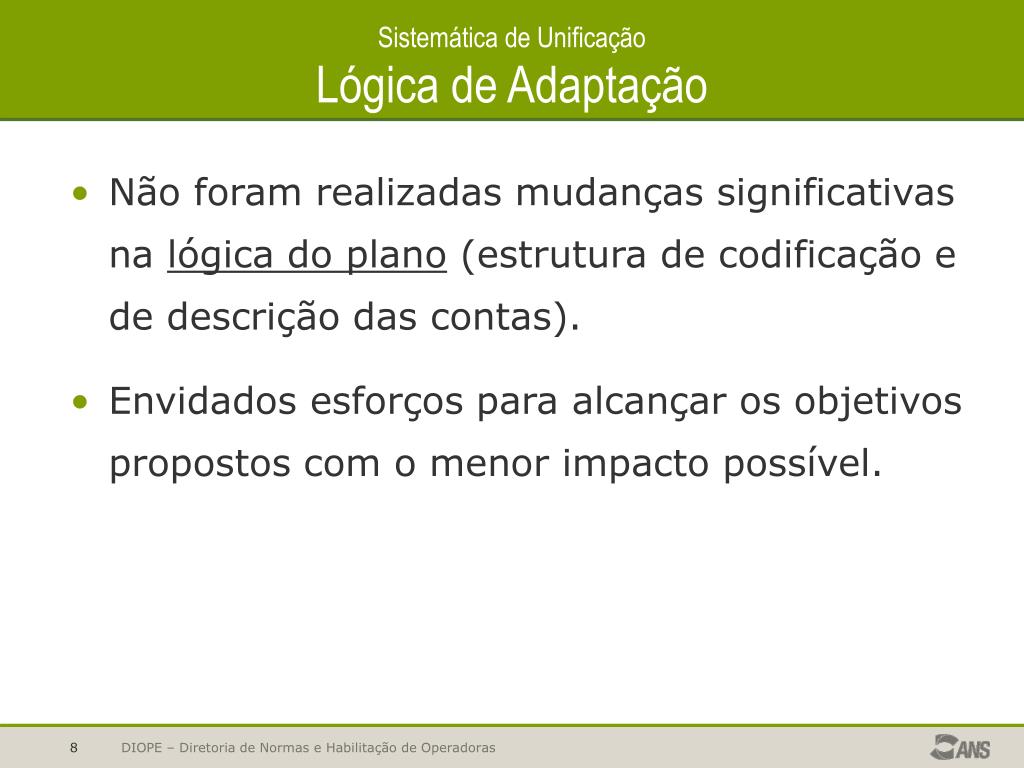 Sistemática de Unificação
Lógica de Adaptação

• Não foram realizadas mudanças significativas na lógica do plano (estrutura de codificação e de descrição das contas).

• Envidados esforços para alcançar os objetivos propostos com o menor impacto possível.

8 DIOPE – Diretoria de Normas e Habilitação de Operadoras

ANS